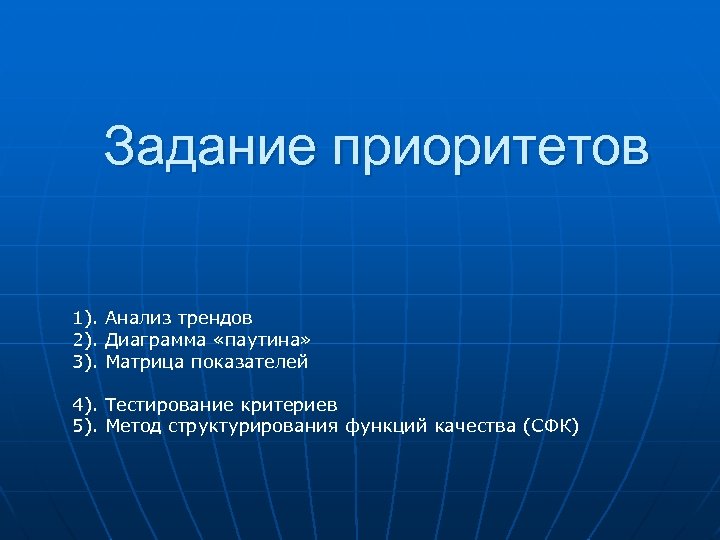 Задание приоритетов

1). Анализ трендов
2). Диаграмма «паутина»
3). Матрица показателей

4). Тестирование критериев
5). Метод структурирования функций качества (СФК)